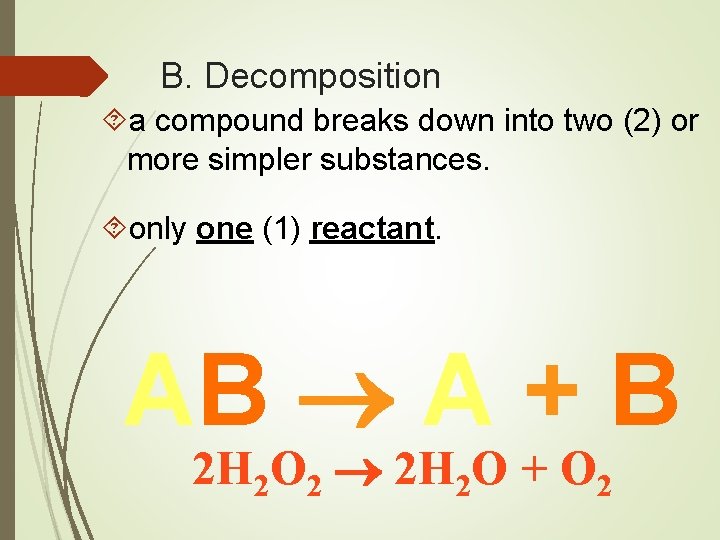 B. Decomposition

a compound breaks down into two (2) or more simpler substances.

only one (1) reactant.

$AB \rightarrow A + B$

$2H_2O_2 \rightarrow 2H_2O + O_2$